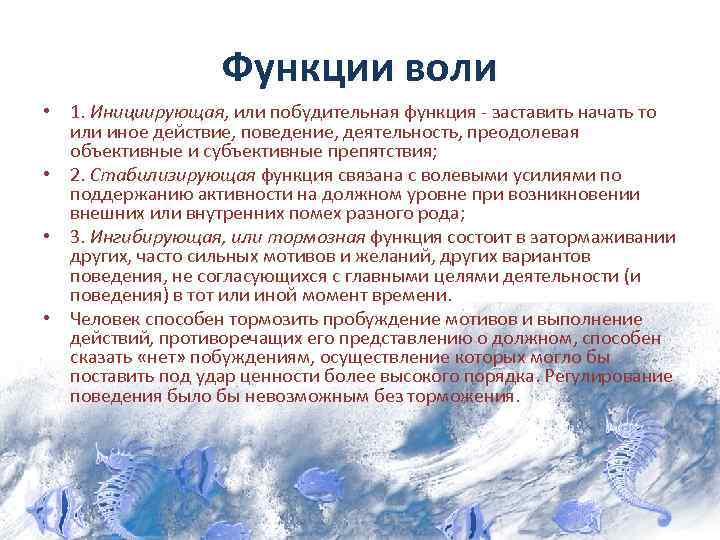 Функции воли

• 1. Инициирующая, или побудительная функция - заставить начать то или иное действие, поведение, деятельность, преодолевая объективные и субъективные препятствия;

• 2. Стабилизирующая функция связана с волевыми усилиями по поддержанию активности на должном уровне при возникновении внешних или внутренних помех разного рода;

• 3. Ингибирующая, или тормозная функция состоит в затормаживании других, часто сильных мотивов и желаний, других вариантов поведения, не согласующихся с главными целями деятельности (и поведения) в тот или иной момент времени.

• Человек способен тормозить пробуждение мотивов и выполнение действий, противоречащих его представлению о должном, способен сказать «нет» побуждениям, осуществление которых могло бы поставить под удар ценности более высокого порядка. Регулирование поведения было бы невозможным без торможения.